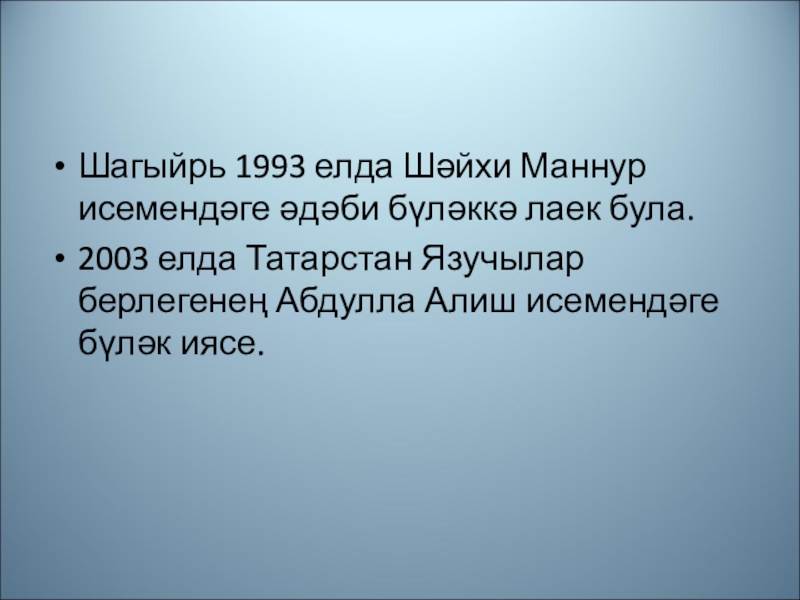 • Шагыйрь 1993 елда Шәйхи Маннур исемендәге әдәби бүләккә лаек була.

• 2003 елда Татарстан Язучылар берлегенең Абдулла Алиш исемендәге бүләк иясе.